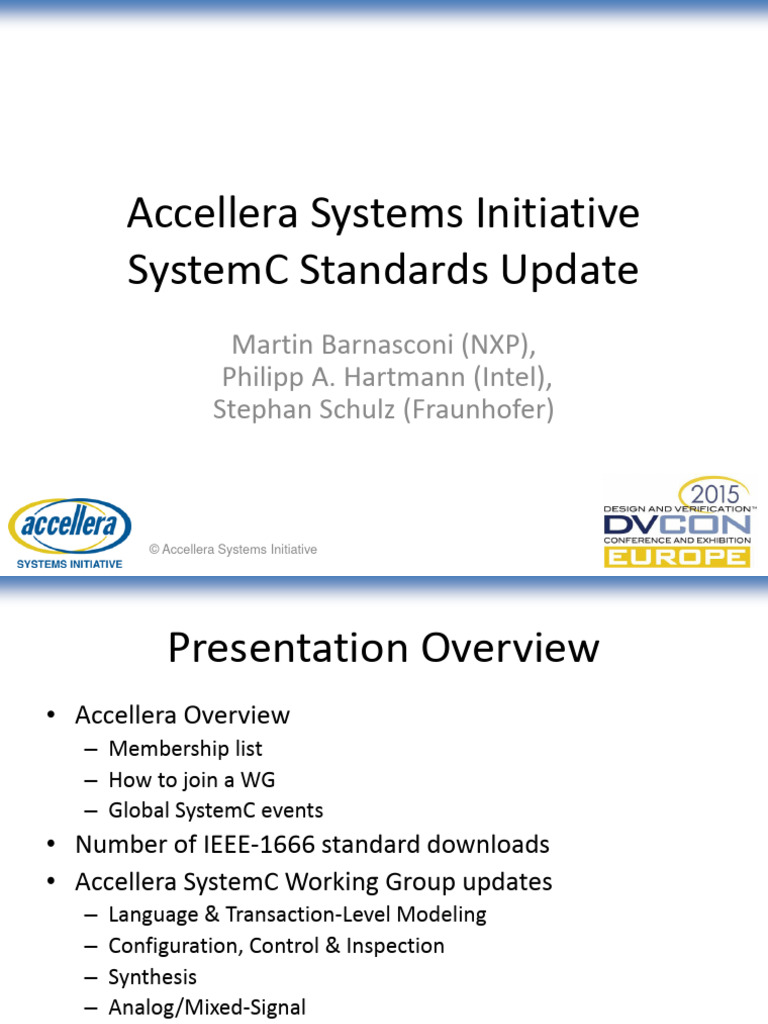 Accellera Systems Initiative
SystemC Standards Update

Martin Barnasconi (NXP),
Philipp A. Hartmann (Intel),
Stephan Schulz (Fraunhofer)

accellera
SYSTEMS INITIATIVE

© Accellera Systems Initiative

2015
DESIGN AND VERIFICATION™
DVCON
CONFERENCE AND EXHIBITION
EUROPE

Presentation Overview

• Accellera Overview
– Membership list
– How to join a WG
– Global SystemC events
• Number of IEEE-1666 standard downloads
• Accellera SystemC Working Group updates
– Language & Transaction-Level Modeling
– Configuration, Control & Inspection
– Synthesis
– Analog/Mixed-Signal